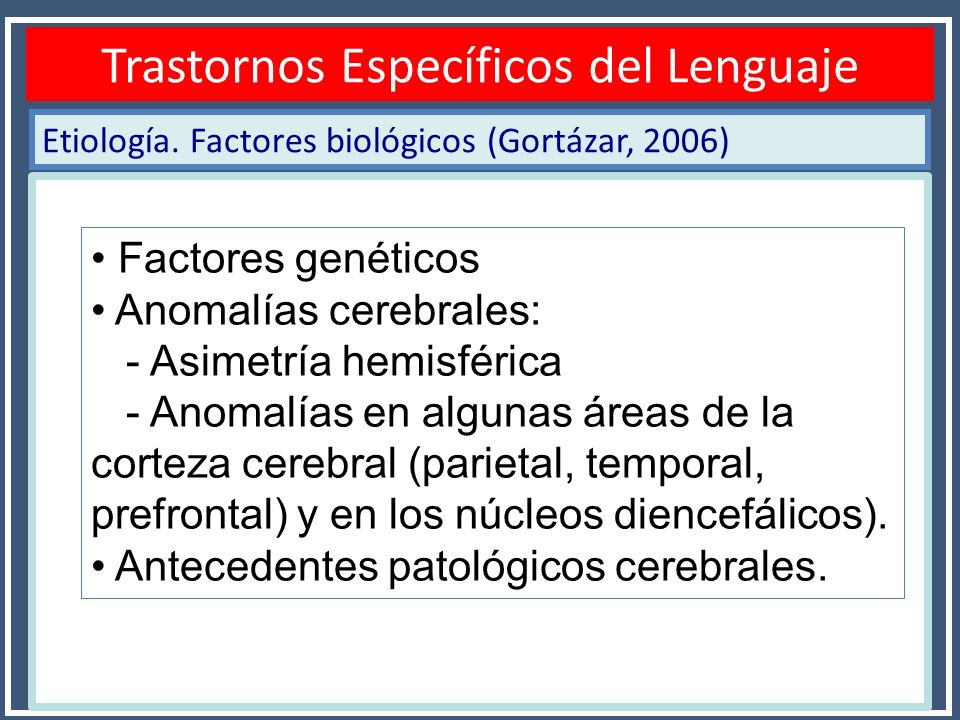 Trastornos Específicos del Lenguaje

Etiología. Factores biológicos (Gortázar, 2006)

• Factores genéticos
• Anomalías cerebrales:
- Asimetría hemisférica
- Anomalías en algunas áreas de la corteza cerebral (parietal, temporal, prefrontal) y en los núcleos diencefálicos).
• Antecedentes patológicos cerebrales.